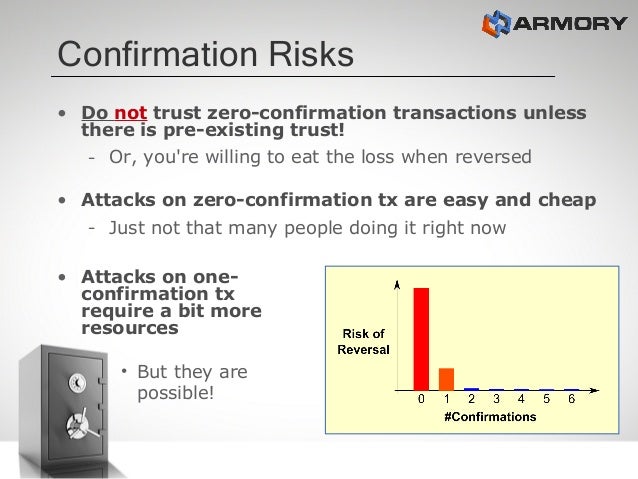 ARMORY

Confirmation Risks

• Do not trust zero-confirmation transactions unless there is pre-existing trust!
- Or, you're willing to eat the loss when reversed

• Attacks on zero-confirmation tx are easy and cheap
- Just not that many people doing it right now

• Attacks on one-confirmation tx require a bit more resources
• But they are possible!

Risk of Reversal
0 1 2 3 4 5 6
#Confirmations